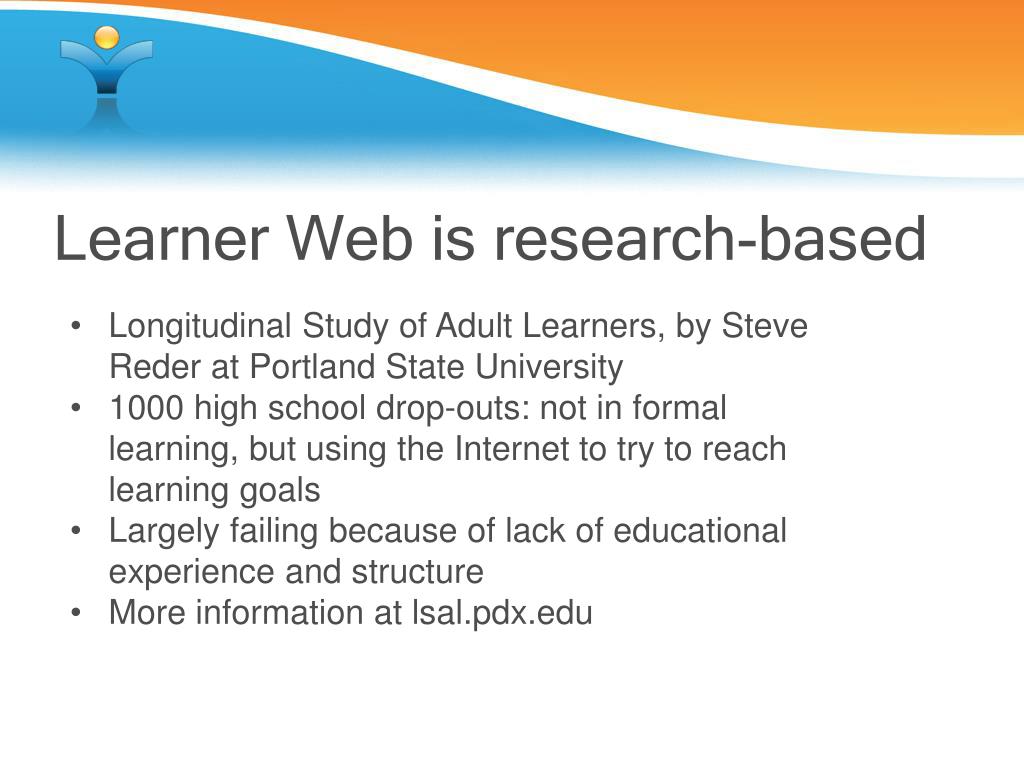 Learner Web is research-based

• Longitudinal Study of Adult Learners, by Steve Reder at Portland State University
• 1000 high school drop-outs: not in formal learning, but using the Internet to try to reach learning goals
• Largely failing because of lack of educational experience and structure
• More information at lsal.pdx.edu